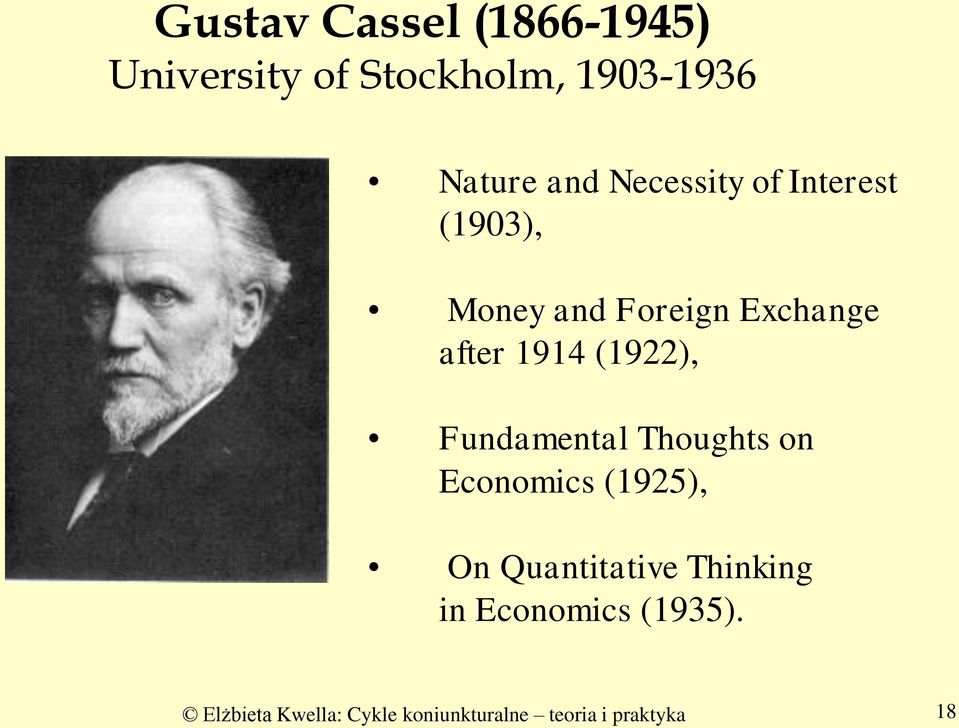 Gustav Cassel (1866-1945)
University of Stockholm, 1903-1936

• Nature and Necessity of Interest (1903),

• Money and Foreign Exchange after 1914 (1922),

• Fundamental Thoughts on Economics (1925),

• On Quantitative Thinking in Economics (1935).

© Elżbieta Kwella: Cykle koniunkturalne – teoria i praktyka

18